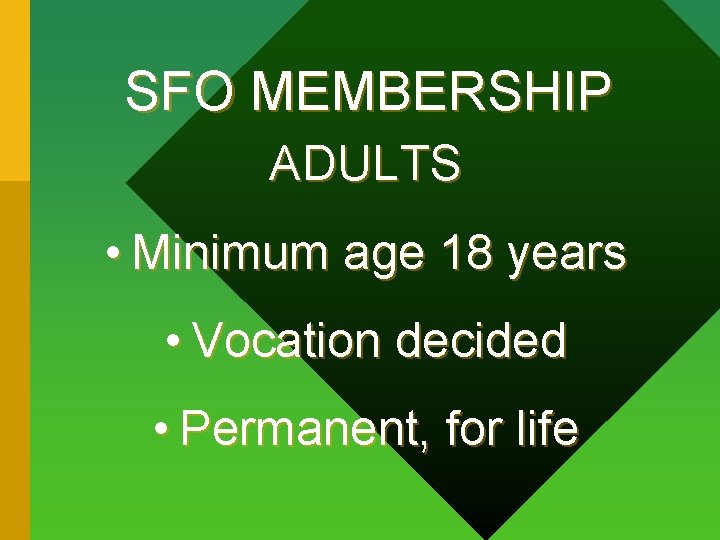 SFO MEMBERSHIP
ADULTS

• Minimum age 18 years

• Vocation decided

• Permanent, for life